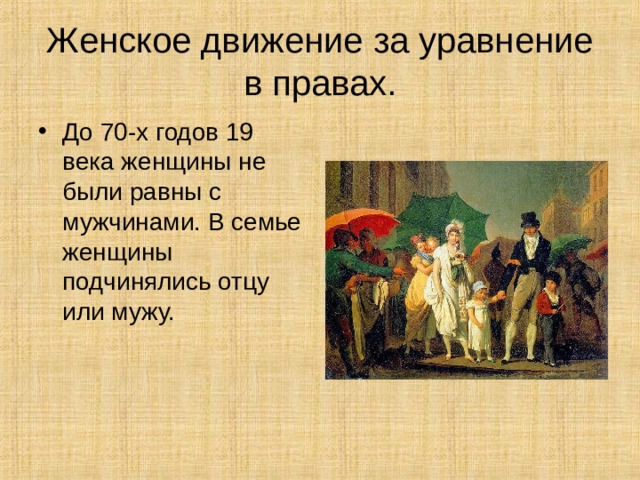 Женское движение за уравнение в правах.

• До 70-х годов 19 века женщины не были равны с мужчинами. В семье женщины подчинялись отцу или мужу.